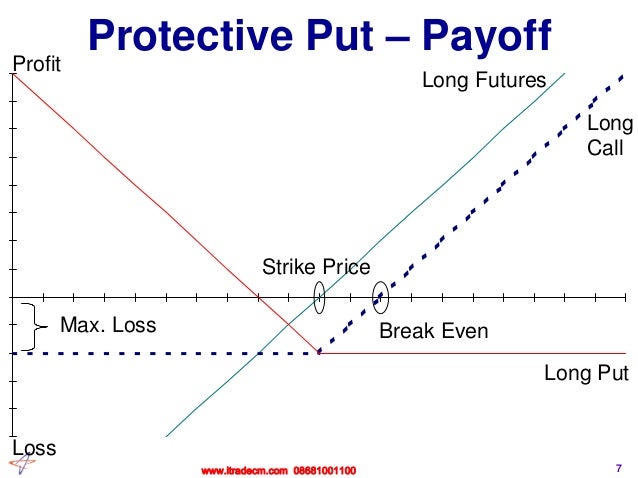 Protective Put – Payoff

Profit

Long Futures

Long Call

Strike Price

Max. Loss

Break Even

Long Put

Loss

www.itradecm.com 08681001100

7